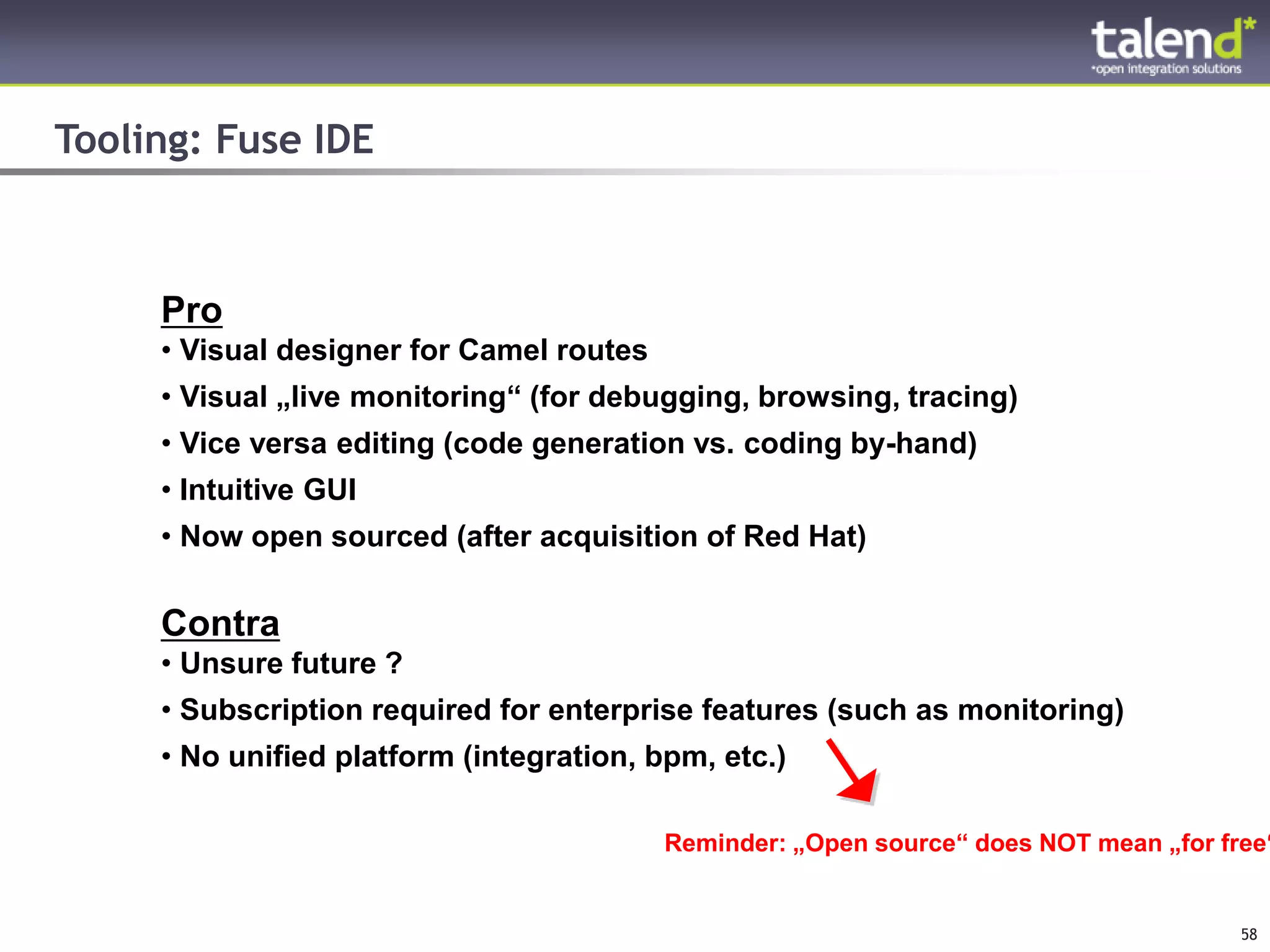 talend*
*open integration solutions

Tooling: Fuse IDE

Pro
• Visual designer for Camel routes
• Visual „live monitoring“ (for debugging, browsing, tracing)
• Vice versa editing (code generation vs. coding by-hand)
• Intuitive GUI
• Now open sourced (after acquisition of Red Hat)

Contra
• Unsure future ?
• Subscription required for enterprise features (such as monitoring)
• No unified platform (integration, bpm, etc.)

Reminder: „Open source“ does NOT mean „for free“

58